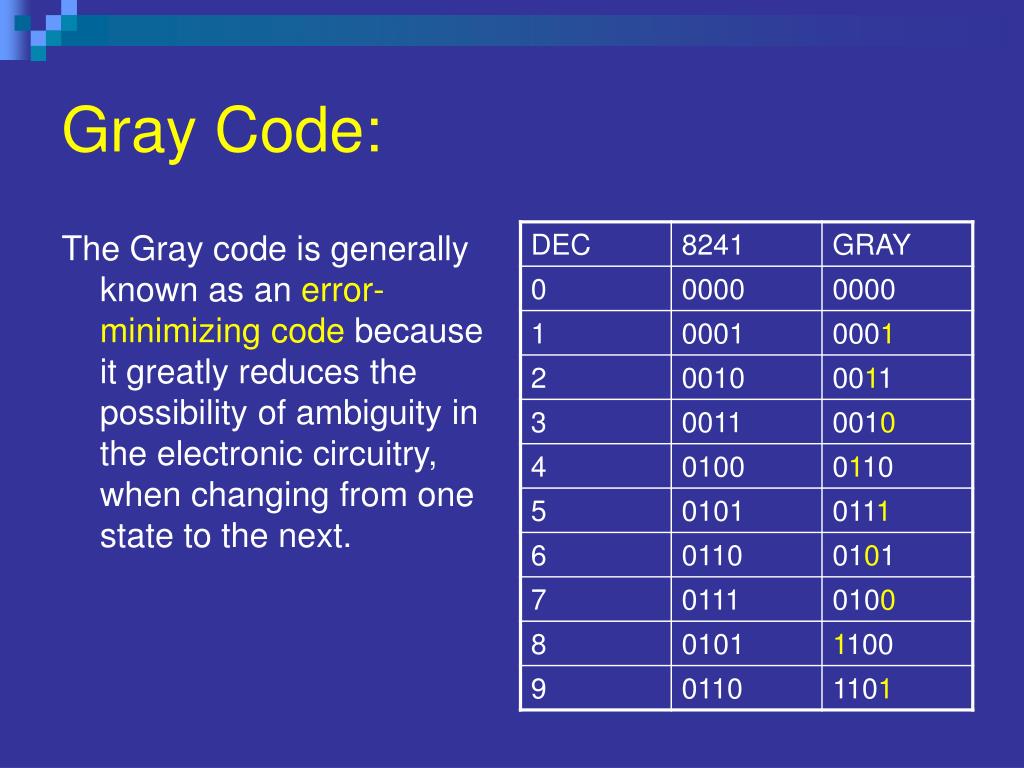 Gray Code:

The Gray code is generally known as an error-minimizing code because it greatly reduces the possibility of ambiguity in the electronic circuitry, when changing from one state to the next.

| DEC | 8241 | GRAY |
|---|---|---|
| 0 | 0000 | 0000 |
| 1 | 0001 | 0001 |
| 2 | 0010 | 0011 |
| 3 | 0011 | 0010 |
| 4 | 0100 | 0110 |
| 5 | 0101 | 0111 |
| 6 | 0110 | 0101 |
| 7 | 0111 | 0100 |
| 8 | 0101 | 1100 |
| 9 | 0110 | 1101 |